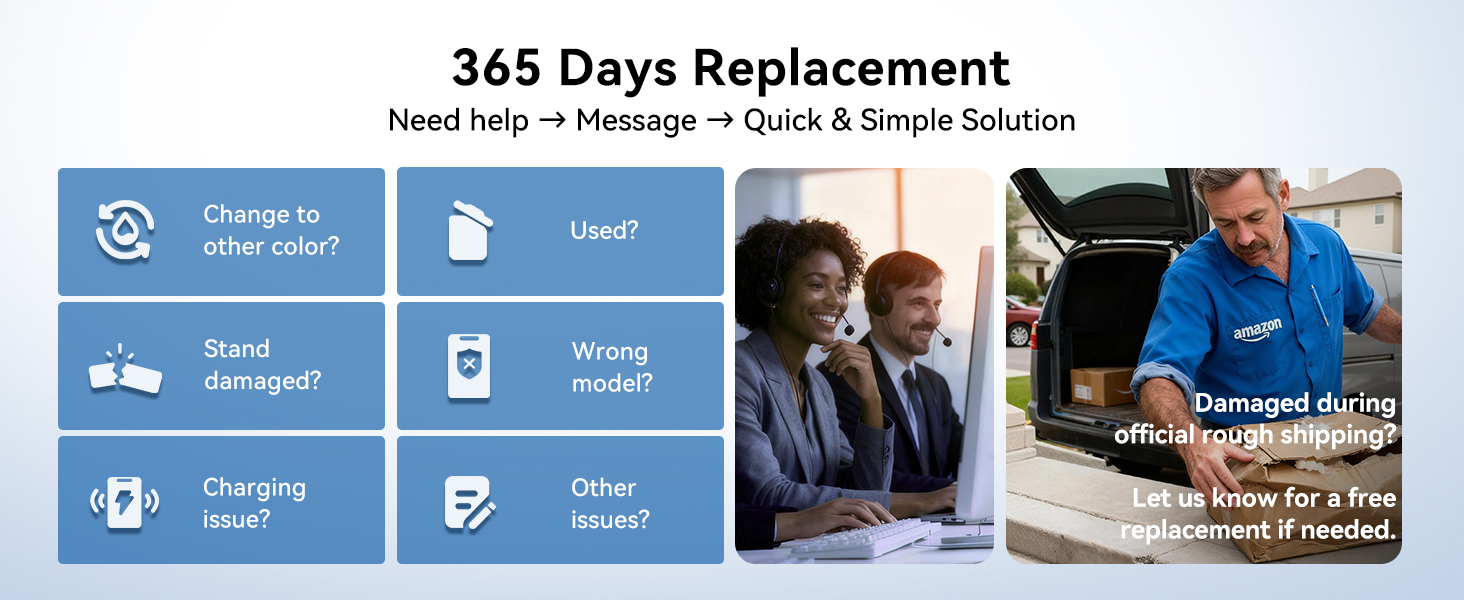 365 Days Replacement

Need help → Message → Quick & Simple Solution

Change to other color?

Used?

Stand damaged?

Wrong model?

Charging issue?

Other issues?

amazon

Damaged during official rough shipping?

Let us know for a free replacement if needed.